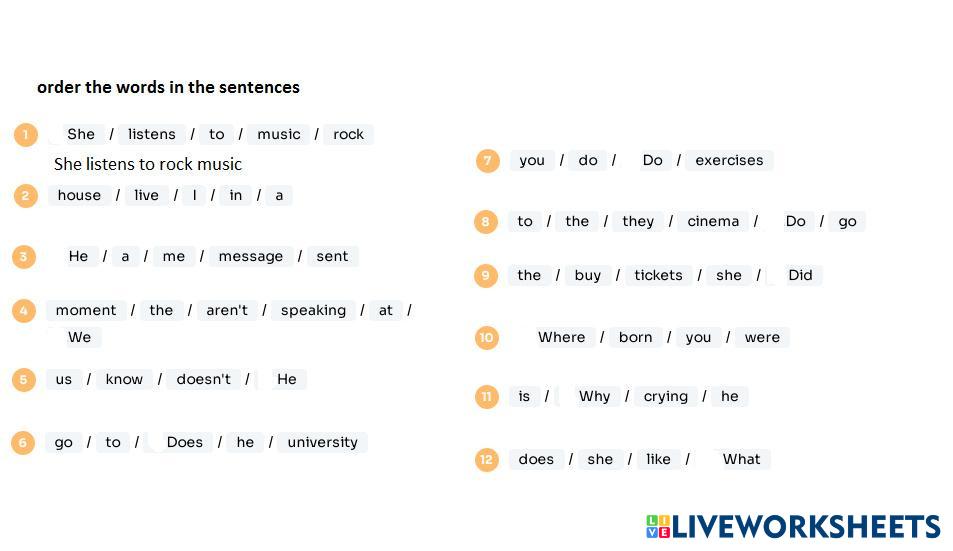 order the words in the sentences

1 She / listens / to / music / rock
She listens to rock music

2 house / live / I / in / a

3 He / a / me / message / sent

4 moment / the / aren't / speaking / at / We

5 us / know / doesn't / He

6 go / to / Does / he / university

7 you / do / Do / exercises

8 to / the / they / cinema / Do / go

9 the / buy / tickets / she / Did

10 Where / born / you / were

11 is / Why / crying / he

12 does / she / like / What

LIVEWORKSHEETS